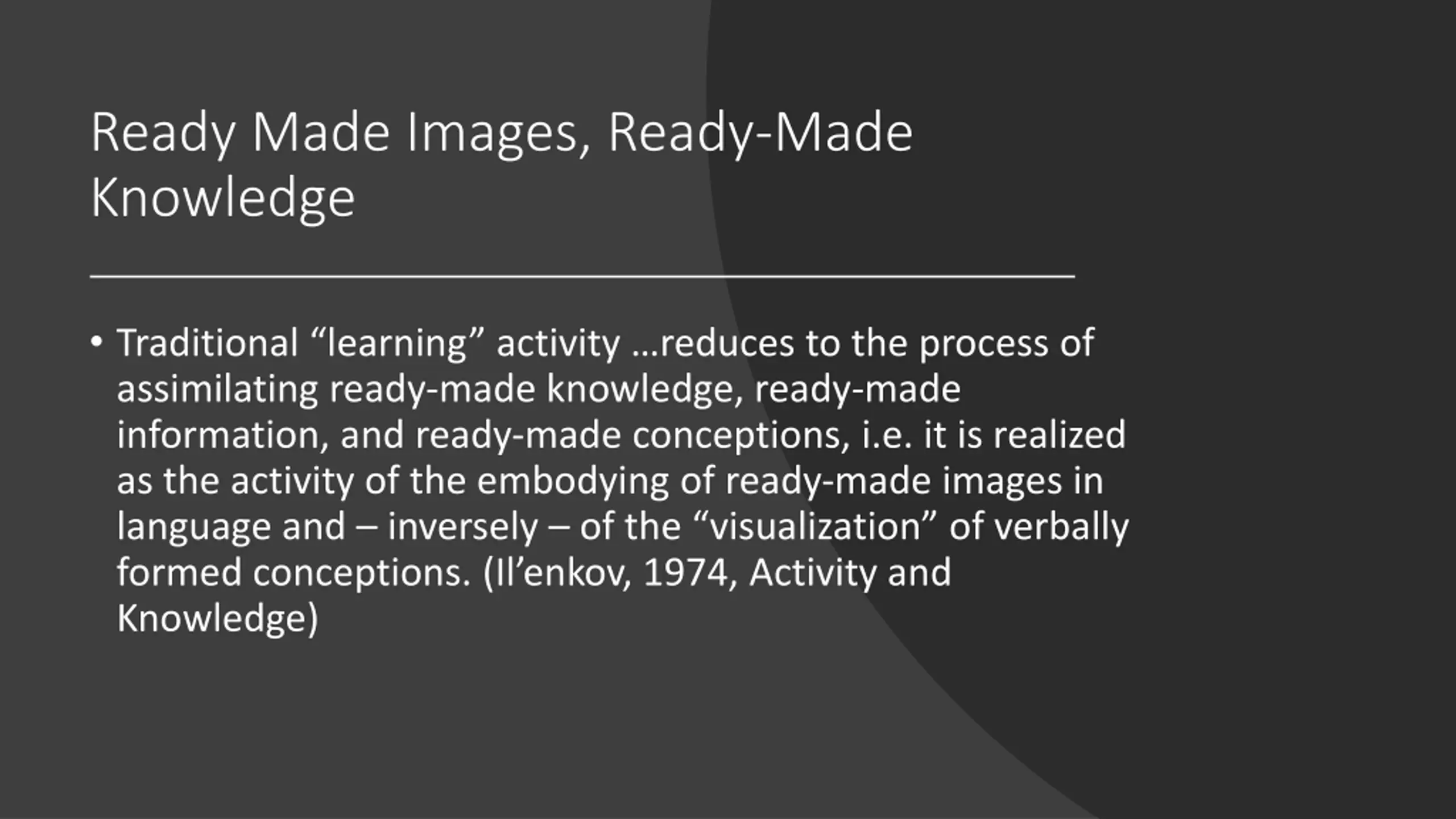 Ready Made Images, Ready-Made Knowledge

• Traditional “learning” activity …reduces to the process of assimilating ready-made knowledge, ready-made information, and ready-made conceptions, i.e. it is realized as the activity of the embodying of ready-made images in language and – inversely – of the “visualization” of verbally formed conceptions. (Il’enkov, 1974, Activity and Knowledge)